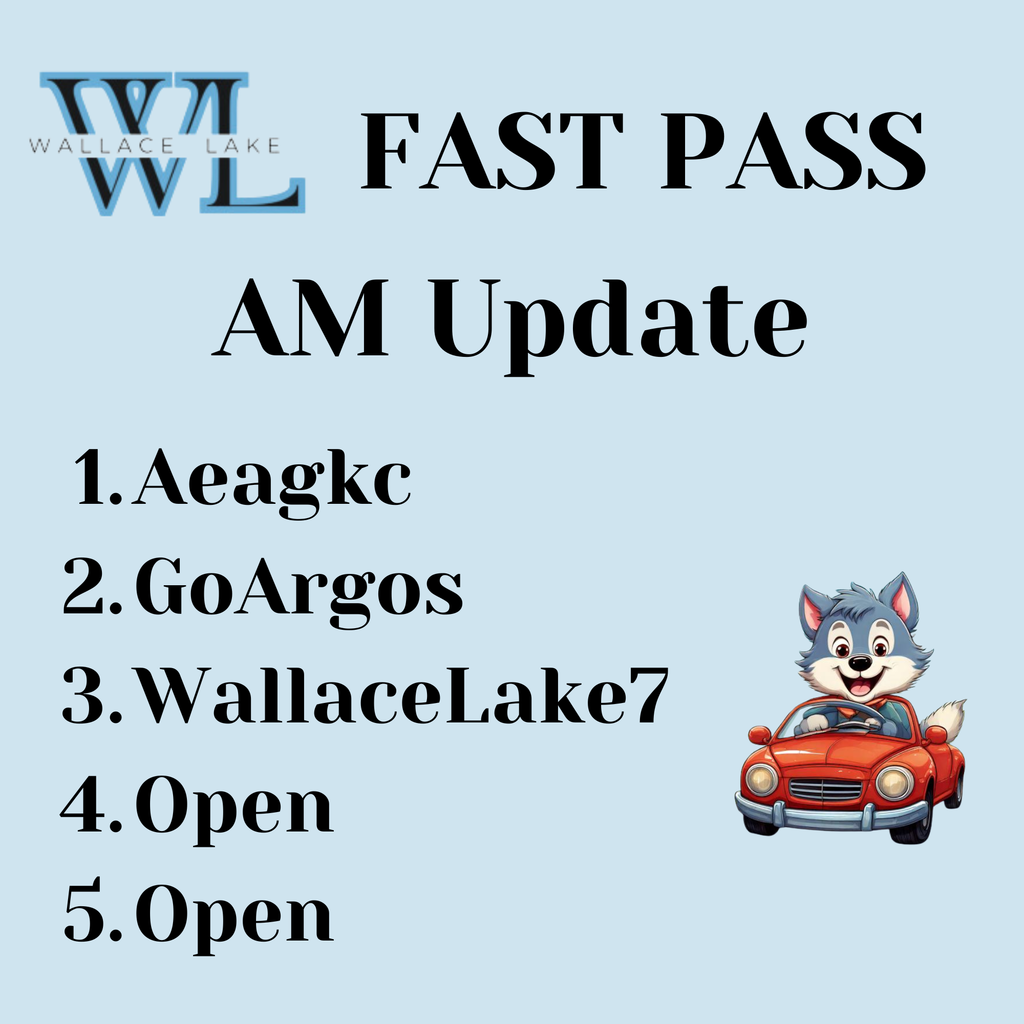 WL
WALLACE LAKE

FAST PASS

AM Update

1. Aeagkc
2. GoArgos
3. WallaceLake7
4. Open
5. Open